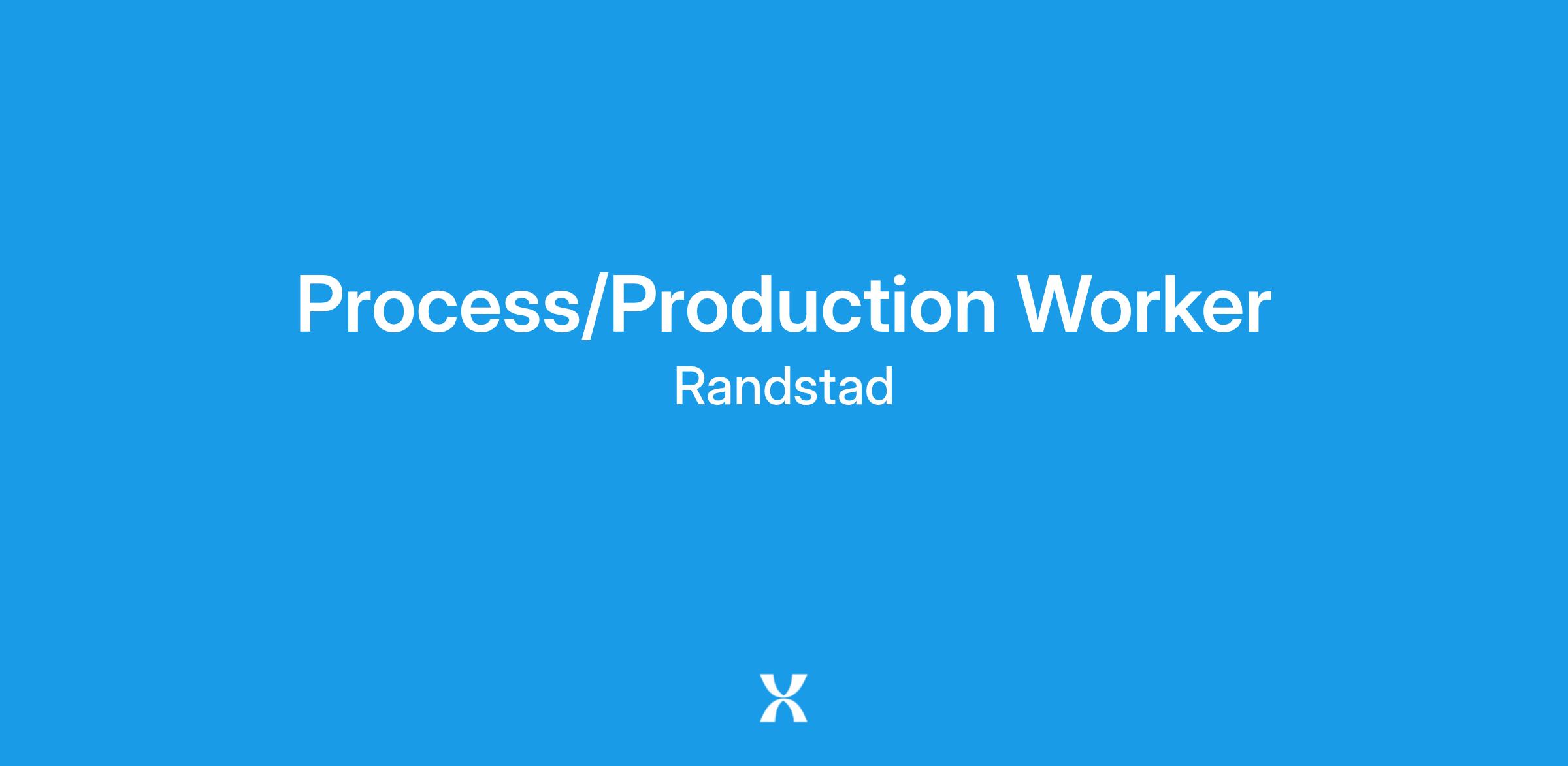 Process/Production Worker

Randstad